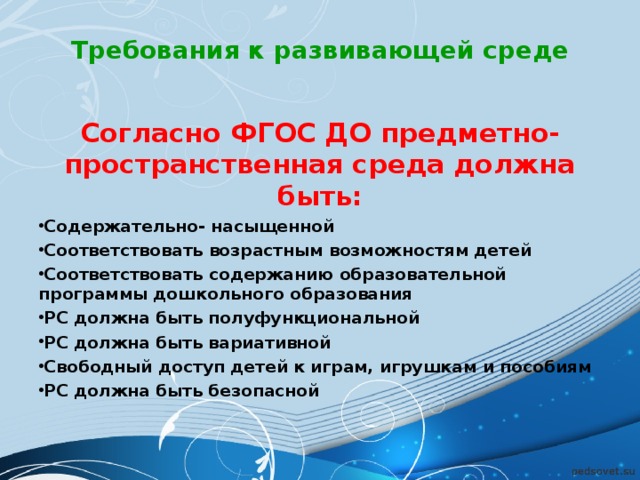 Требования к развивающей среде

Согласно ФГОС ДО предметно-пространственная среда должна быть:

•Содержательно- насыщенной
•Соответствовать возрастным возможностям детей
•Соответствовать содержанию образовательной программы дошкольного образования
•РС должна быть полуфункциональной
•РС должна быть вариативной
•Свободный доступ детей к играм, игрушкам и пособиям
•РС должна быть безопасной

pedsovet.su